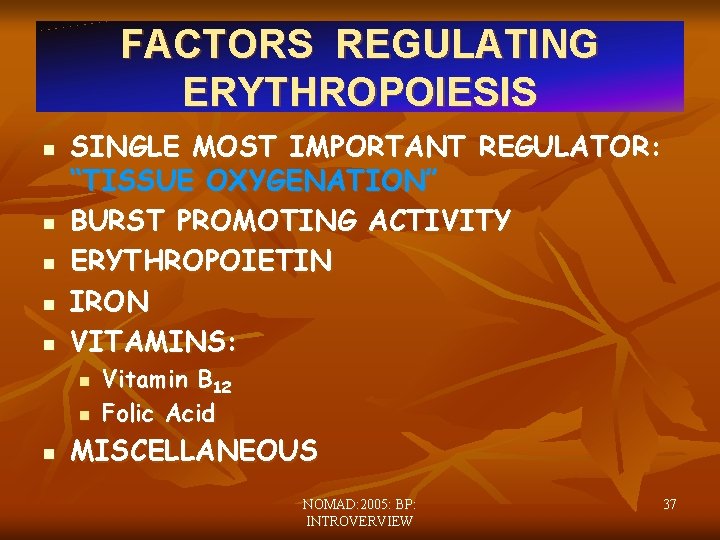 FACTORS REGULATING ERYTHROPOIESIS

- SINGLE MOST IMPORTANT REGULATOR: "TISSUE OXYGENATION"
- BURST PROMOTING ACTIVITY
- ERYTHROPOIETIN
- IRON
- VITAMINS:
  - Vitamin $B_{12}$
  - Folic Acid
- MISCELLANEOUS

NOMAD:2005: BP: INTROVERVIEW

37